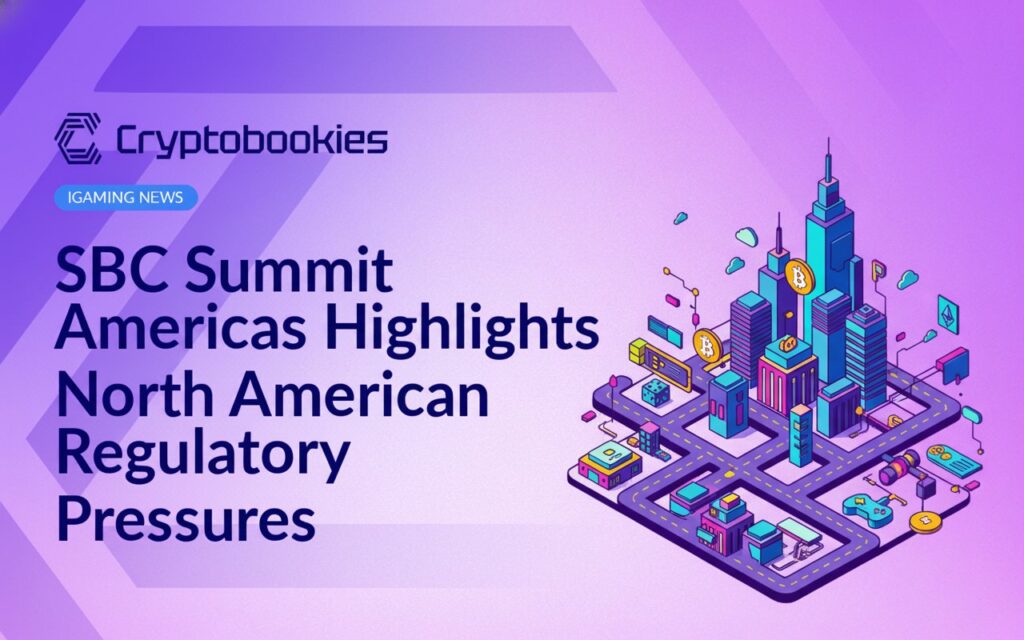 Cryptobookies

IGAMING NEWS

SBC Summit Americas Highlights North American Regulatory Pressures